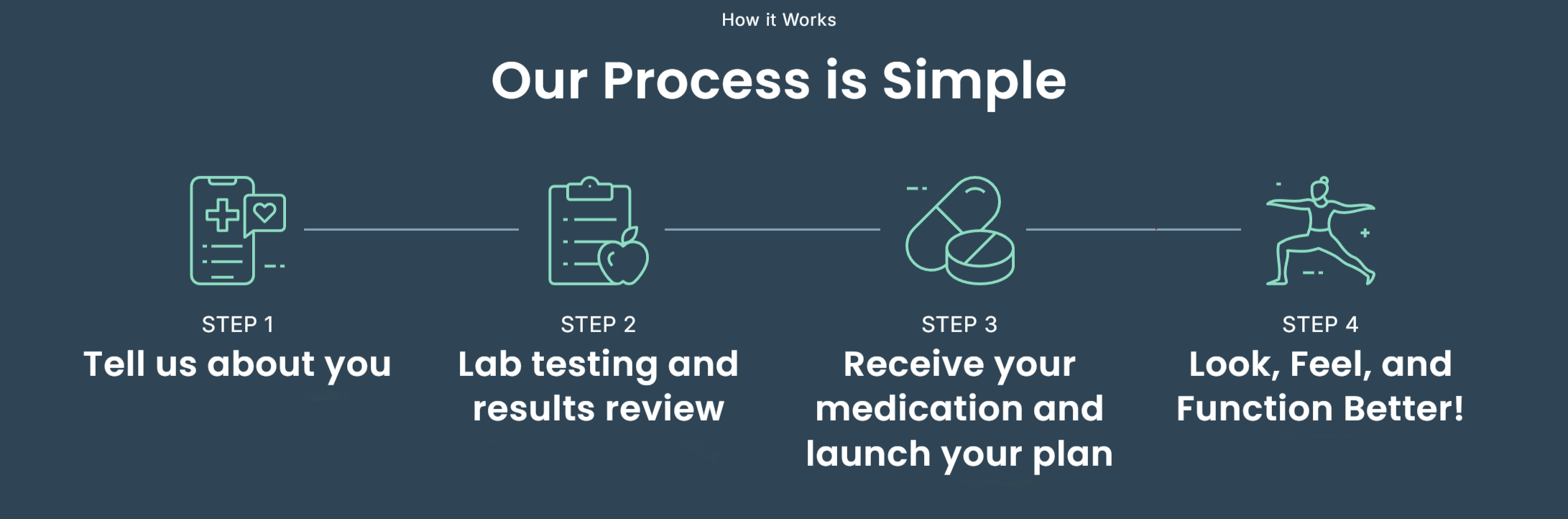 How it Works

Our Process is Simple

STEP 1
Tell us about you

STEP 2
Lab testing and results review

STEP 3
Receive your medication and launch your plan

STEP 4
Look, Feel, and Function Better!